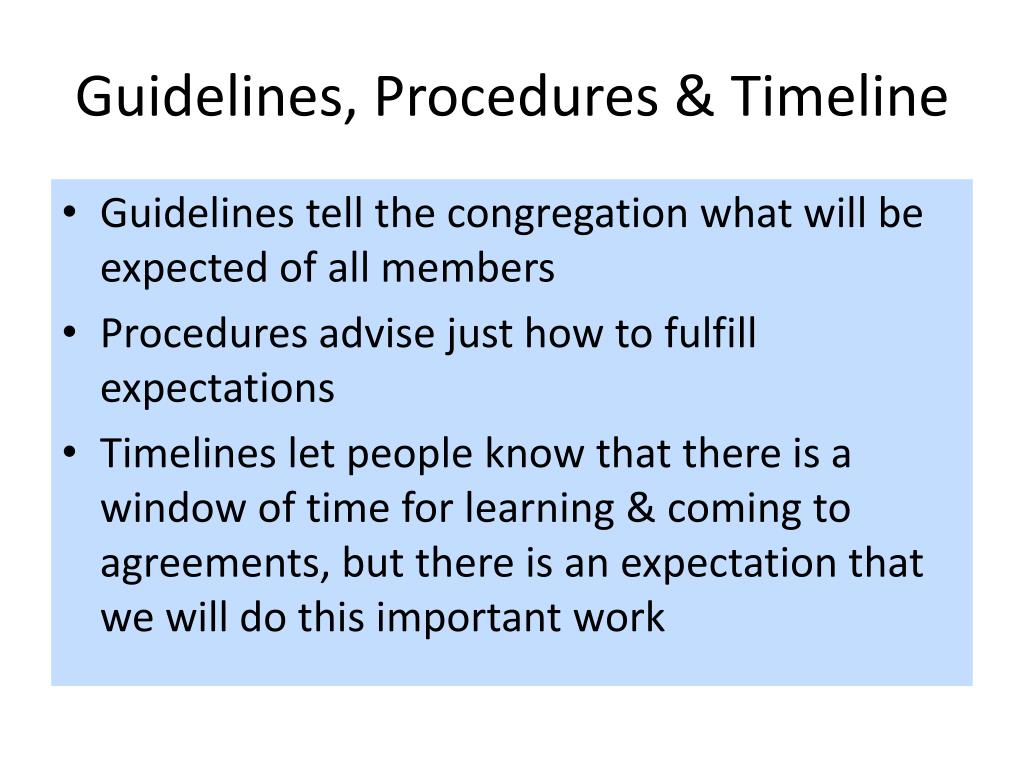 Guidelines, Procedures & Timeline

• Guidelines tell the congregation what will be expected of all members
• Procedures advise just how to fulfill expectations
• Timelines let people know that there is a window of time for learning & coming to agreements, but there is an expectation that we will do this important work